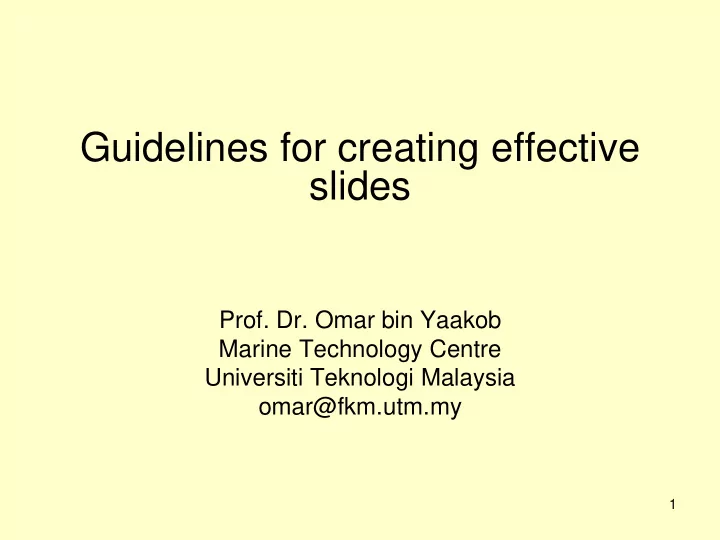 Guidelines for creating effective slides

Prof. Dr. Omar bin Yaakob
Marine Technology Centre
Universiti Teknologi Malaysia
omar@fkm.utm.my

1